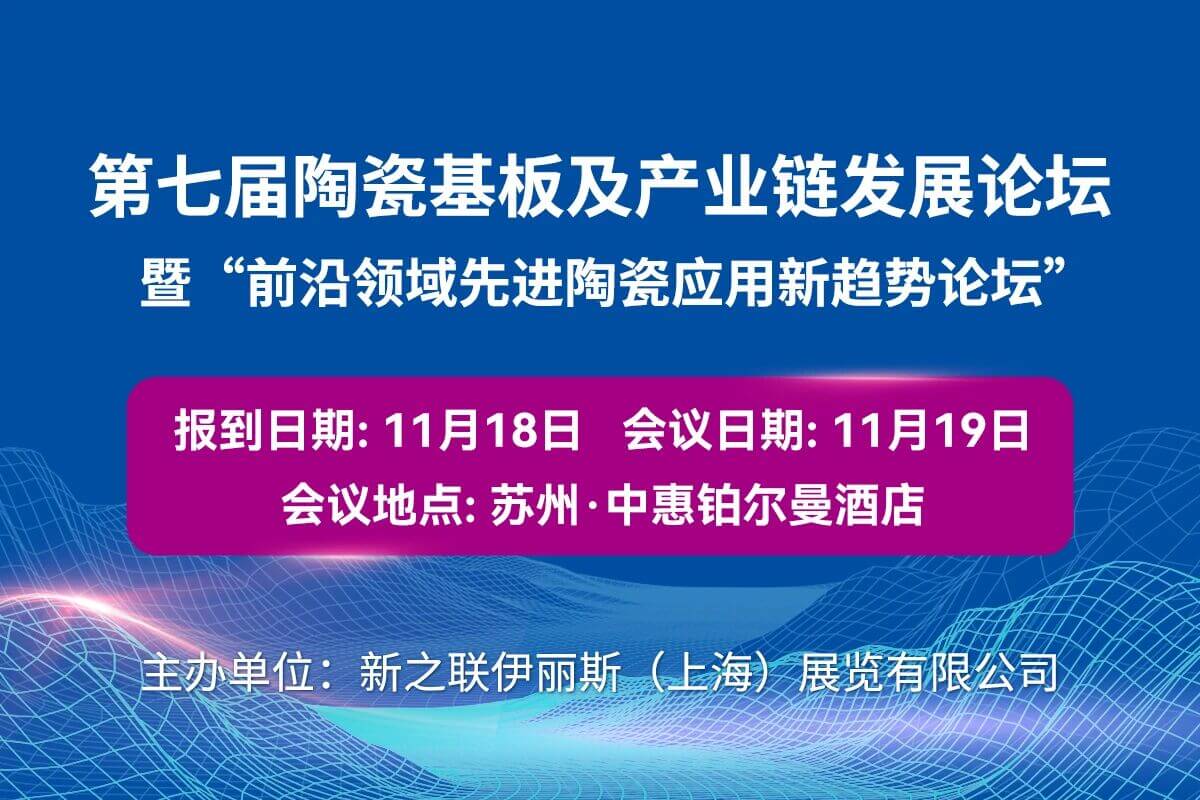 第七届陶瓷基板及产业链发展论坛
暨“前沿领域先进陶瓷应用新趋势论坛”

报到日期: 11月18日　会议日期: 11月19日
会议地点: 苏州·中惠铂尔曼酒店

主办单位：新之联伊丽斯（上海）展览有限公司